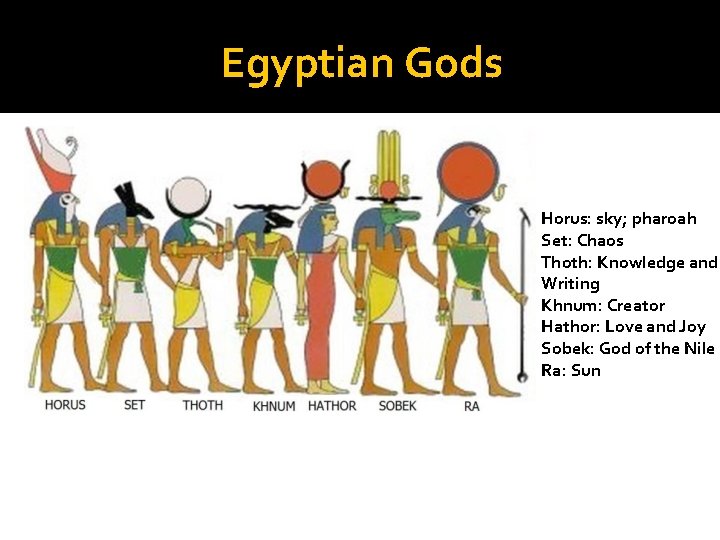 Egyptian Gods

HORUS SET THOTH KHNUM HATHOR SOBEK RA

Horus: sky; pharoah
Set: Chaos
Thoth: Knowledge and Writing
Khnum: Creator
Hathor: Love and Joy
Sobek: God of the Nile
Ra: Sun